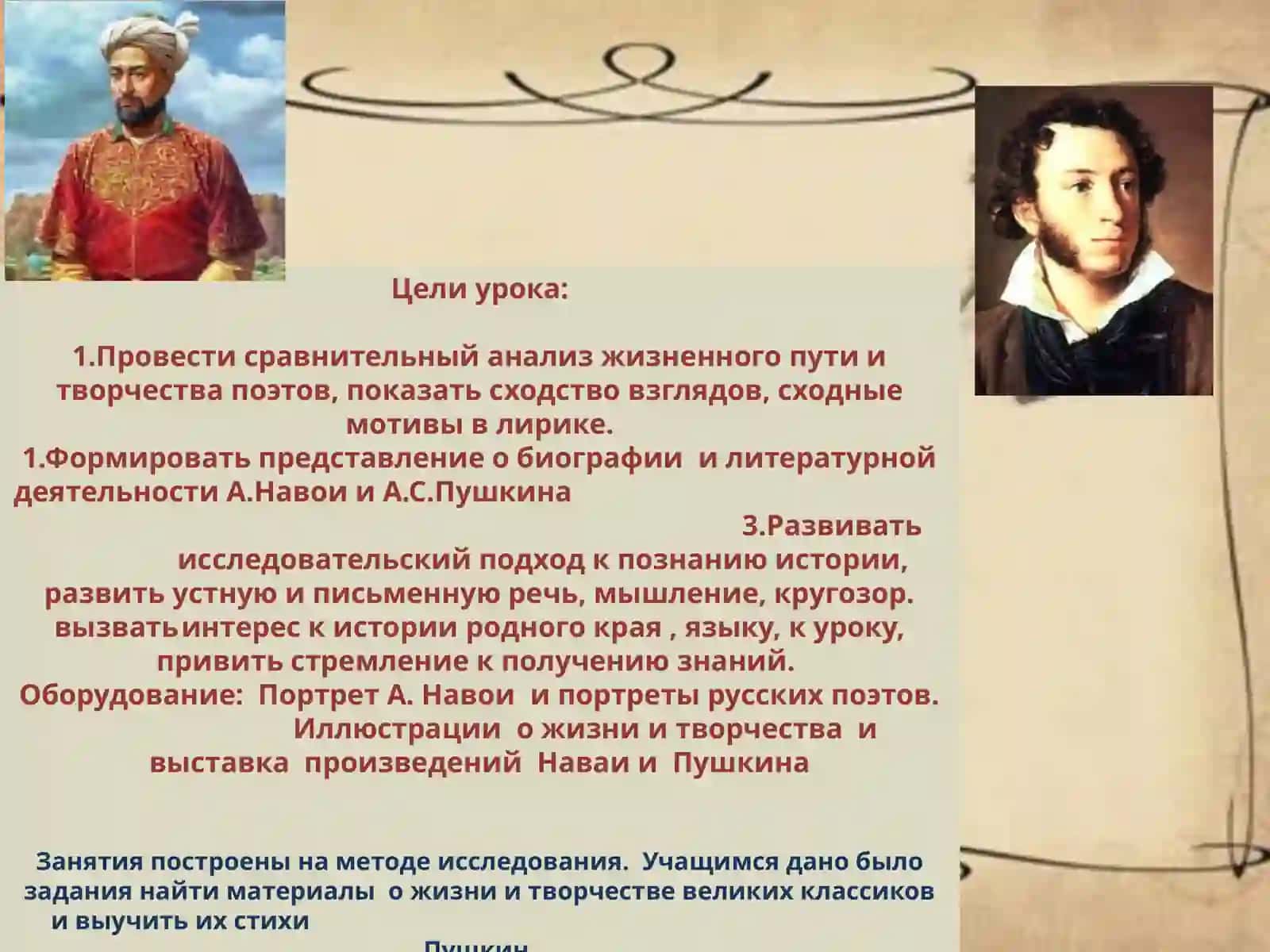 Цели урока:

1.Провести сравнительный анализ жизненного пути и творчества поэтов, показать сходство взглядов, сходные мотивы в лирике.
1.Формировать представление о биографии и литературной деятельности А.Навои и А.С.Пушкина
3.Развивать исследовательский подход к познанию истории, развить устную и письменную речь, мышление, кругозор. вызвать интерес к истории родного края , языку, к уроку, привить стремление к получению знаний.
Оборудование: Портрет А. Навои и портреты русских поэтов. Иллюстрации о жизни и творчества и выставка произведений Наваи и Пушкина

Занятия построены на методе исследования. Учащимся дано было задания найти материалы о жизни и творчестве великих классиков и выучить их стихи
Пушкин